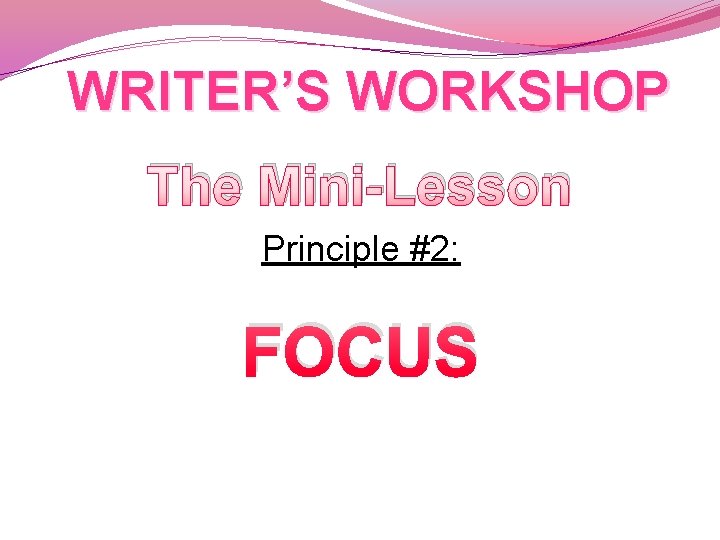 WRITER’S WORKSHOP

The Mini-Lesson

Principle #2:

FOCUS